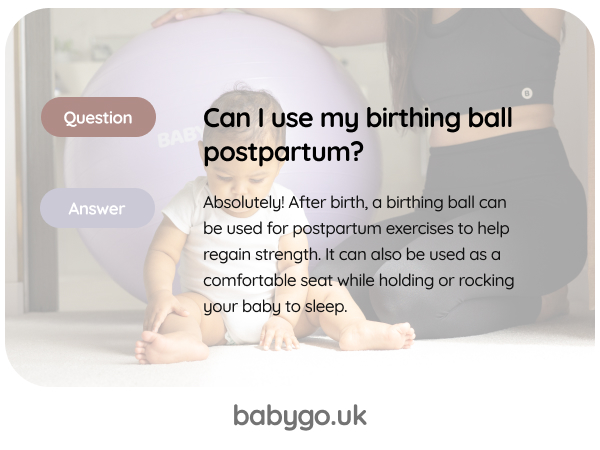 Question

Can I use my birthing ball postpartum?

Answer

Absolutely! After birth, a birthing ball can be used for postpartum exercises to help regain strength. It can also be used as a comfortable seat while holding or rocking your baby to sleep.

babygo.uk